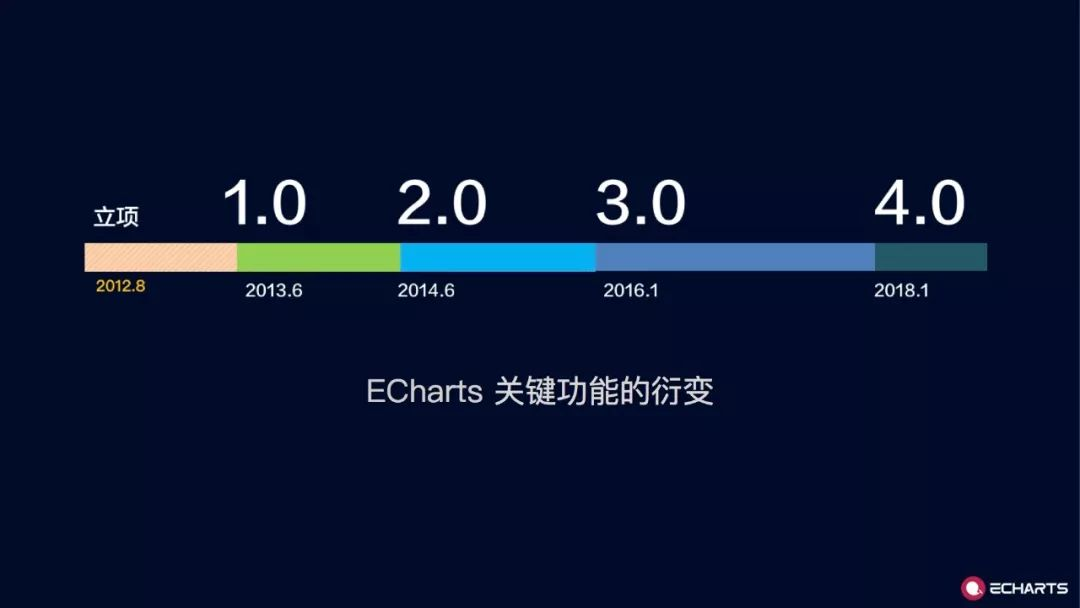 立项 1.0 2.0 3.0 4.0

2012.8 2013.6 2014.6 2016.1 2018.1

ECharts 关键功能的衍变

ECHARTS